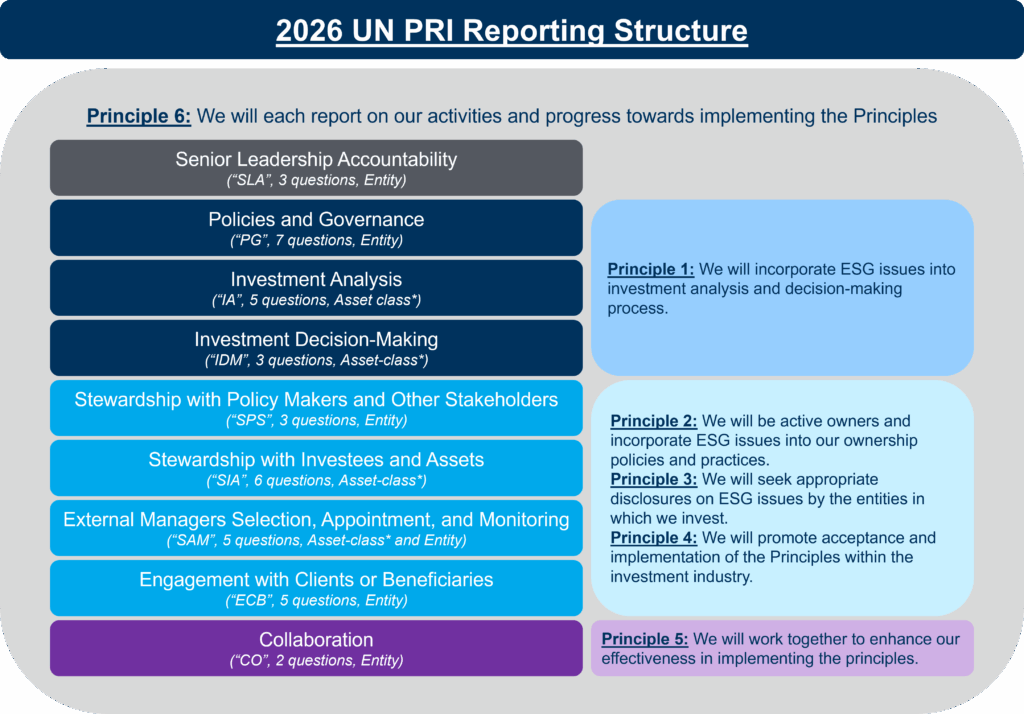 2026 UN PRI Reporting Structure

Principle 6: We will each report on our activities and progress towards implementing the Principles

Senior Leadership Accountability
("SLA", 3 questions, Entity)

Policies and Governance
("PG", 7 questions, Entity)

Investment Analysis
("IA", 5 questions, Asset class*)

Investment Decision-Making
("IDM", 3 questions, Asset-class*)

Stewardship with Policy Makers and Other Stakeholders
("SPS", 3 questions, Entity)

Stewardship with Investees and Assets
("SIA", 6 questions, Asset-class*)

External Managers Selection, Appointment, and Monitoring
("SAM", 5 questions, Asset-class* and Entity)

Engagement with Clients or Beneficiaries
("ECB", 5 questions, Entity)

Collaboration
("CO", 2 questions, Entity)

Principle 1: We will incorporate ESG issues into investment analysis and decision-making process.

Principle 2: We will be active owners and incorporate ESG issues into our ownership policies and practices.
Principle 3: We will seek appropriate disclosures on ESG issues by the entities in which we invest.
Principle 4: We will promote acceptance and implementation of the Principles within the investment industry.

Principle 5: We will work together to enhance our effectiveness in implementing the principles.